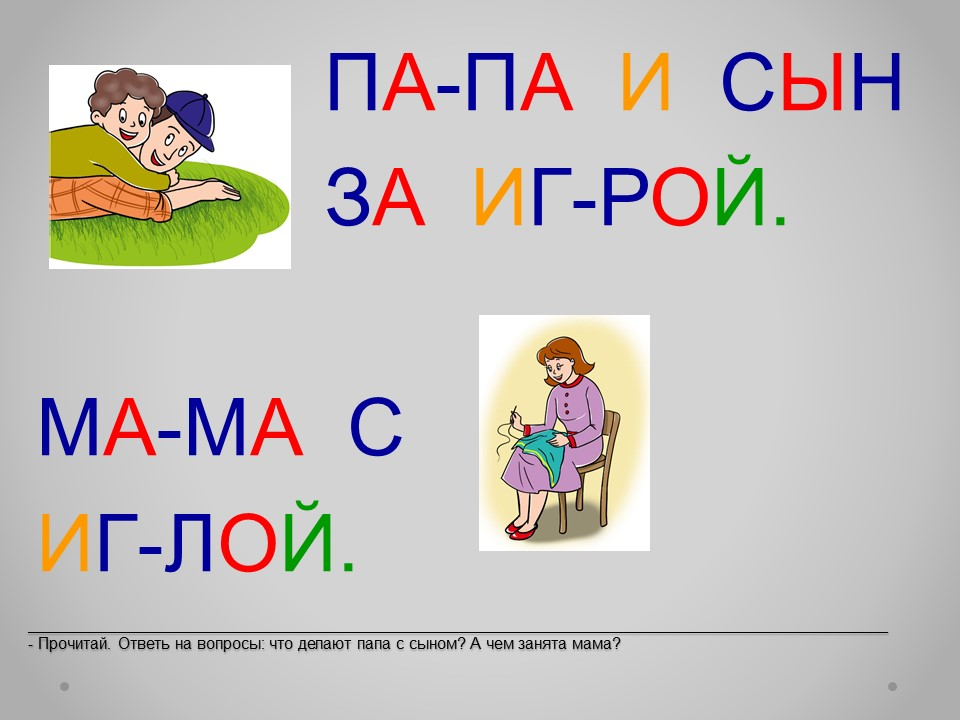 ПА-ПА И СЫН ЗА ИГ-РОЙ.

МА-МА С ИГ-ЛОЙ.

- Прочитай. Ответь на вопросы: что делают папа с сыном? А чем занята мама?